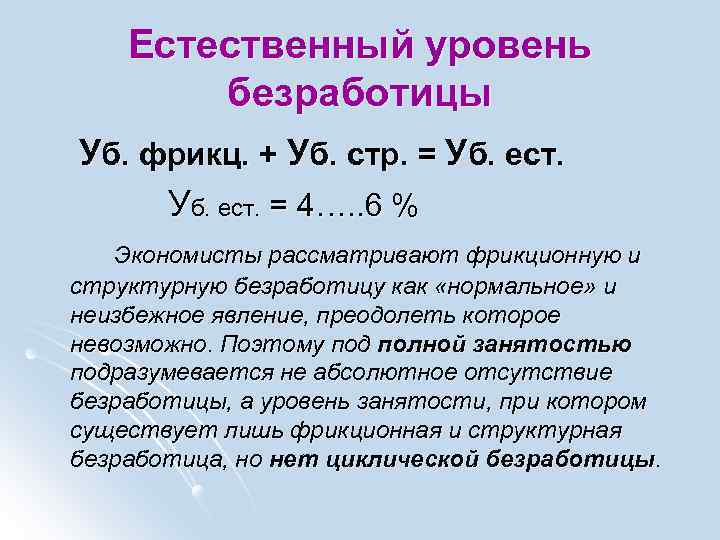 Естественный уровень безработицы

Уб. фрикц. + Уб. стр. = Уб. ест.

Уб. ест. = 4…..6 %

Экономисты рассматривают фрикционную и структурную безработицу как «нормальное» и неизбежное явление, преодолеть которое невозможно. Поэтому под полной занятостью подразумевается не абсолютное отсутствие безработицы, а уровень занятости, при котором существует лишь фрикционная и структурная безработица, но нет циклической безработицы.